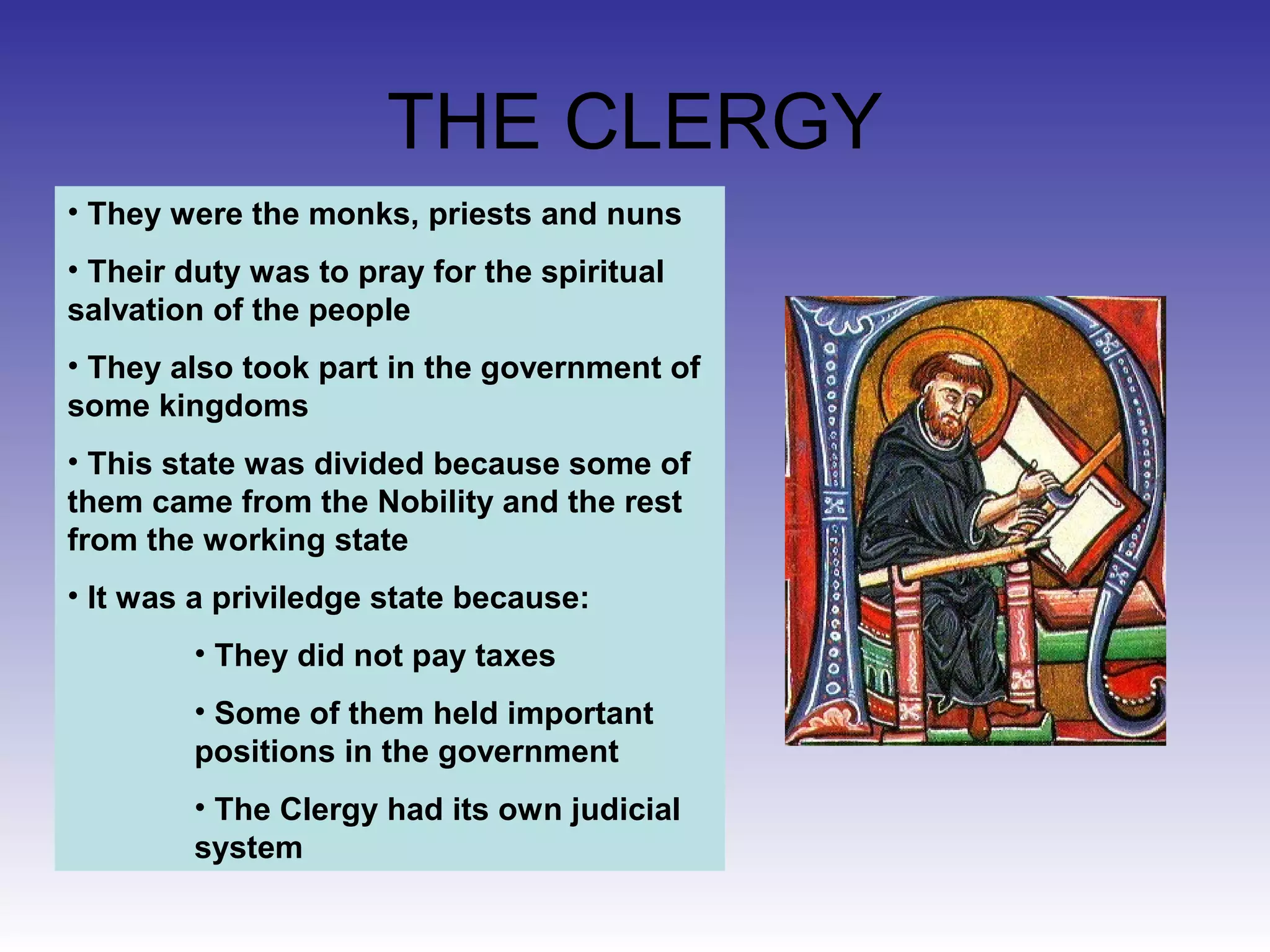 THE CLERGY

• They were the monks, priests and nuns

• Their duty was to pray for the spiritual salvation of the people

• They also took part in the government of some kingdoms

• This state was divided because some of them came from the Nobility and the rest from the working state

• It was a priviledge state because:

• They did not pay taxes

• Some of them held important positions in the government

• The Clergy had its own judicial system